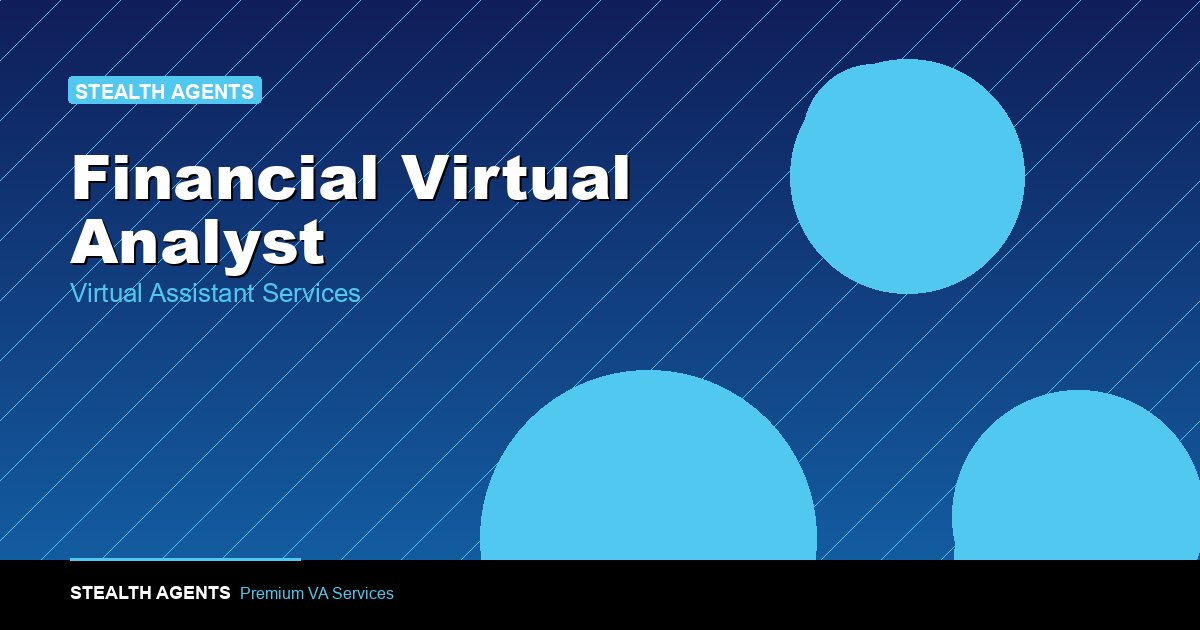 STEALTH AGENTS

Financial Virtual Analyst

Virtual Assistant Services

STEALTH AGENTS Premium VA Services